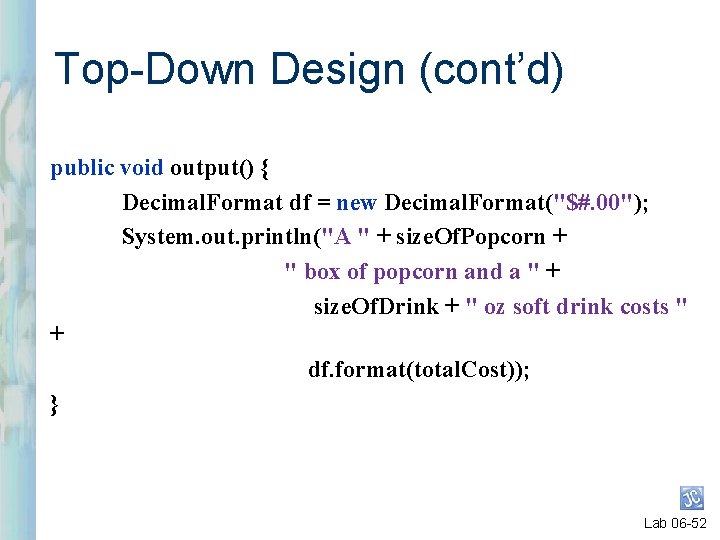 Top-Down Design (cont'd)

public void output() {
DecimalFormat df = new DecimalFormat("$#.00");
System.out.println("A " + sizeOfPopcorn +
" box of popcorn and a " +
sizeOfDrink + " oz soft drink costs "
+
df.format(totalCost));
}

JC

Lab 06-52